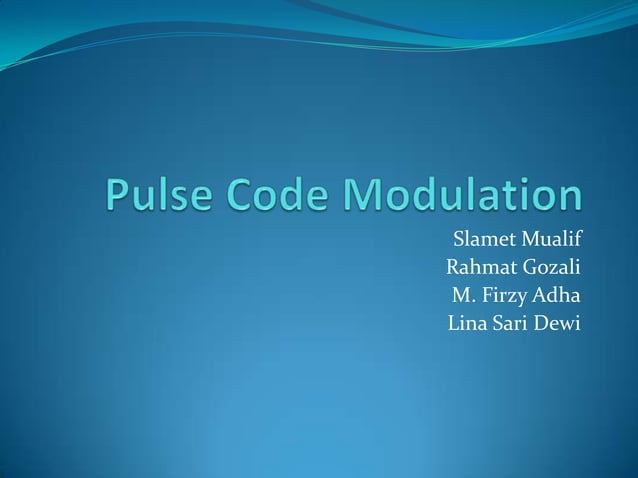 Pulse Code Modulation

Slamet Mualif
Rahmat Gozali
M. Firzy Adha
Lina Sari Dewi